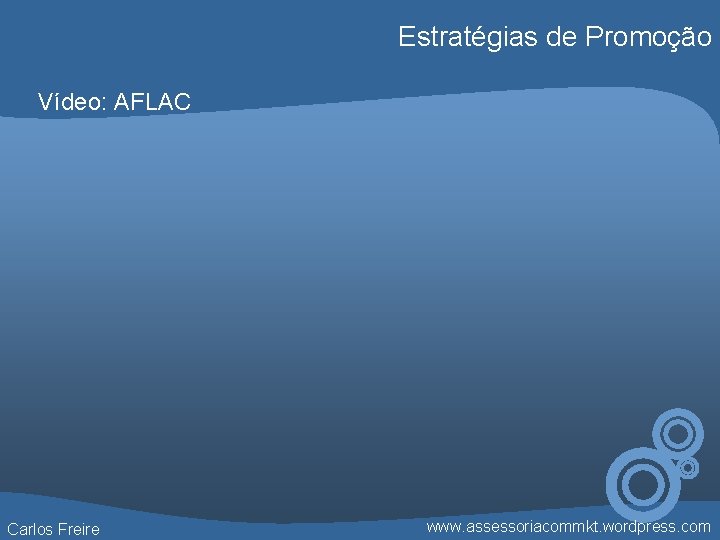 Estratégias de Promoção

Vídeo: AFLAC

Carlos Freire

www.assessoriacommkt.wordpress.com